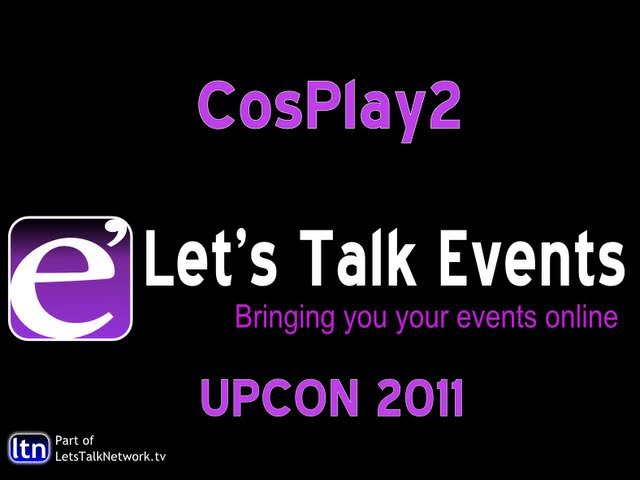 CosPlay2

e' Let's Talk Events
Bringing you your events online

UPCON 2011

ltn Part of
LetsTalkNetwork.tv